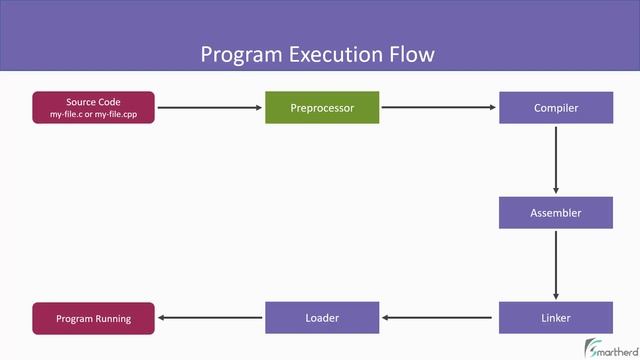 Program Execution Flow

Source Code
my-file.c or my-file.cpp

Preprocessor

Compiler

Assembler

Linker

Loader

Program Running

Smartherd